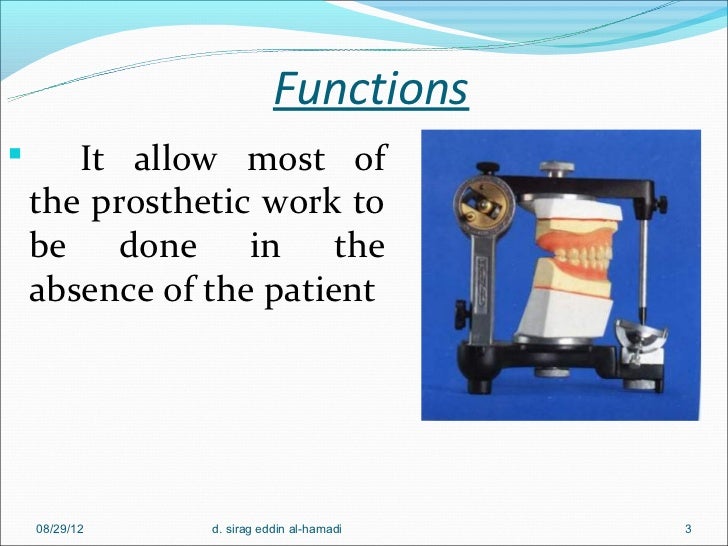 Functions

It allow most of the prosthetic work to be done in the absence of the patient

08/29/12

d. sirag eddin al-hamadi

3